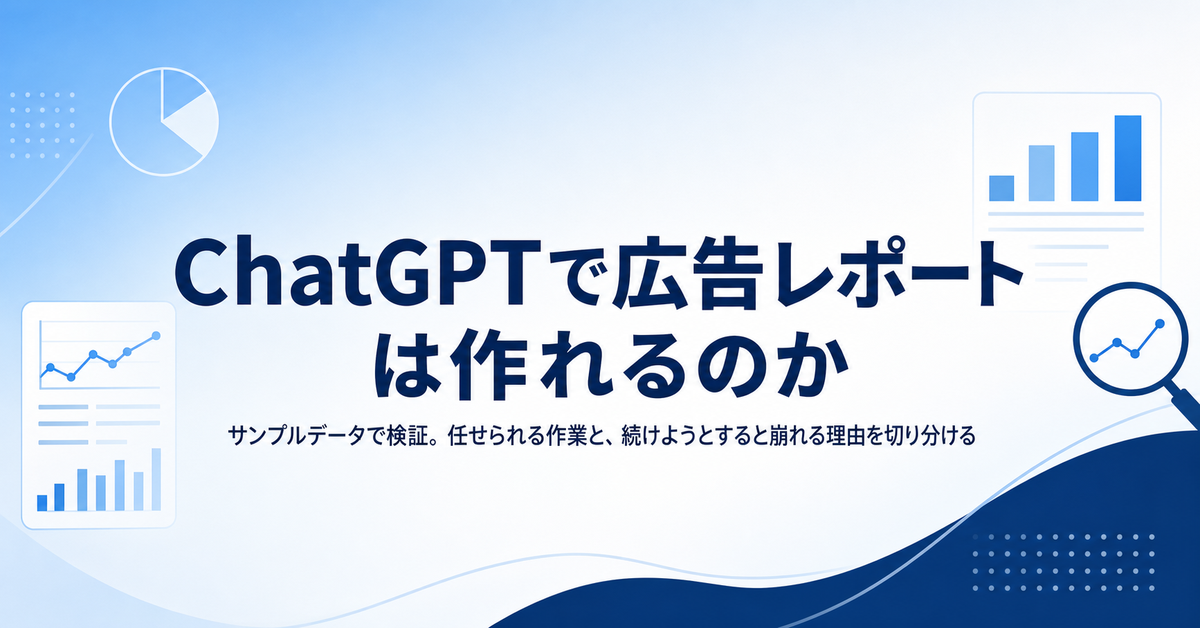 ChatGPTで広告レポートは作れるのか

サンプルデータで検証。任せられる作業と、続けようとすると崩れる理由を切り分ける